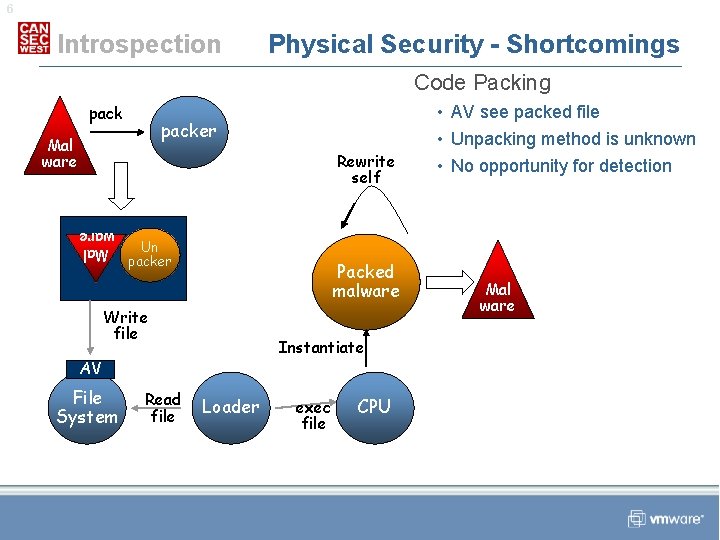 6

CAN SEC WEST Introspection

Physical Security - Shortcomings

Code Packing

• AV see packed file
• Unpacking method is unknown
• No opportunity for detection

Mal ware

pack

packer

Mal ware

Un packer

Write file

AV

File System

Read file

Loader

exec file

CPU

Instantiate

Packed malware

Rewrite self

Mal ware

vmware